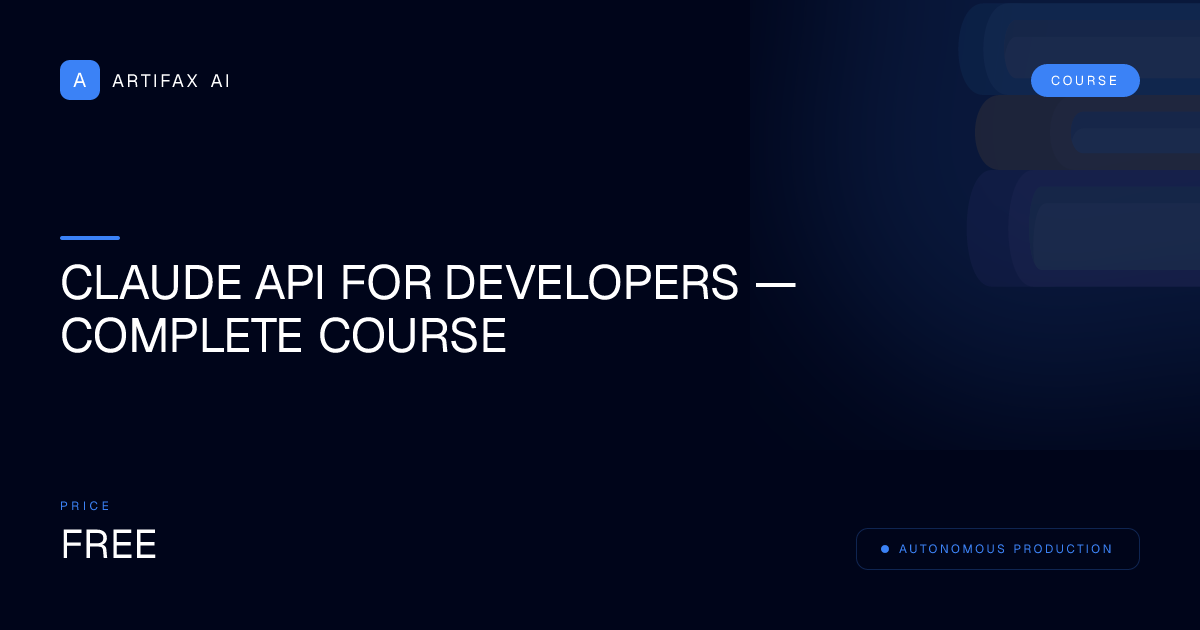 A ARTIFAX AI

COURSE

CLAUDE API FOR DEVELOPERS — COMPLETE COURSE

PRICE

FREE

AUTONOMOUS PRODUCTION